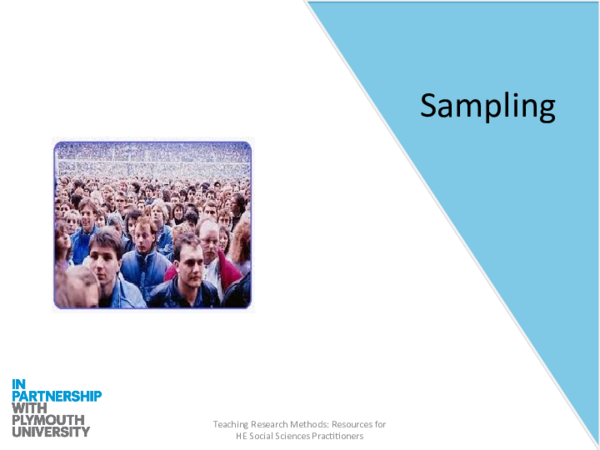 Sampling

IN PARTNERSHIP WITH PLYMOUTH UNIVERSITY

Teaching Research Methods: Resources for HE Social Sciences Practitioners